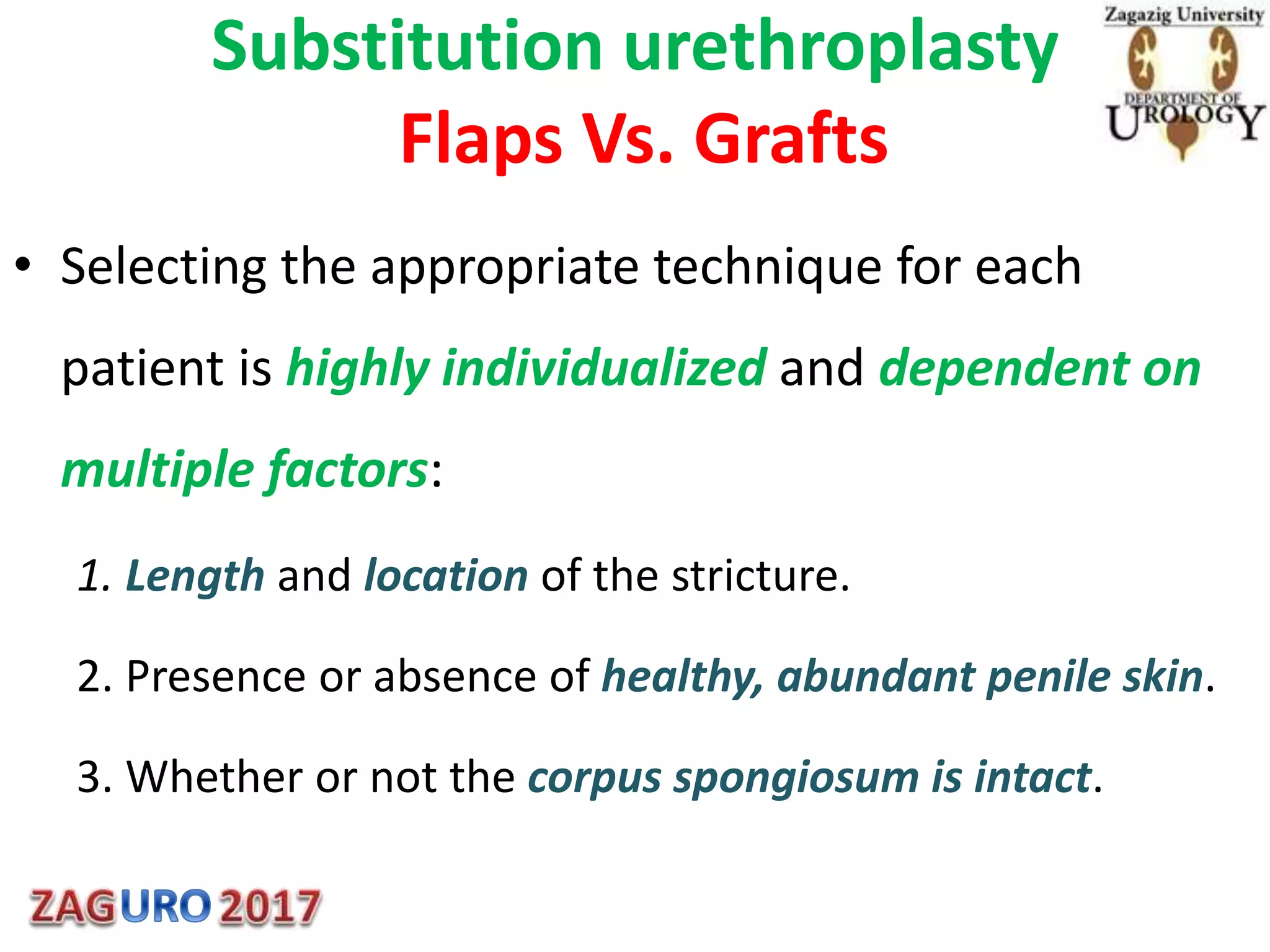 Substitution urethroplasty
Flaps Vs. Grafts

Zagazig University
DEPARTMENT OF
UROLOGY

• Selecting the appropriate technique for each patient is highly individualized and dependent on multiple factors:

1. Length and location of the stricture.

2. Presence or absence of healthy, abundant penile skin.

3. Whether or not the corpus spongiosum is intact.

ZAGURO 2017